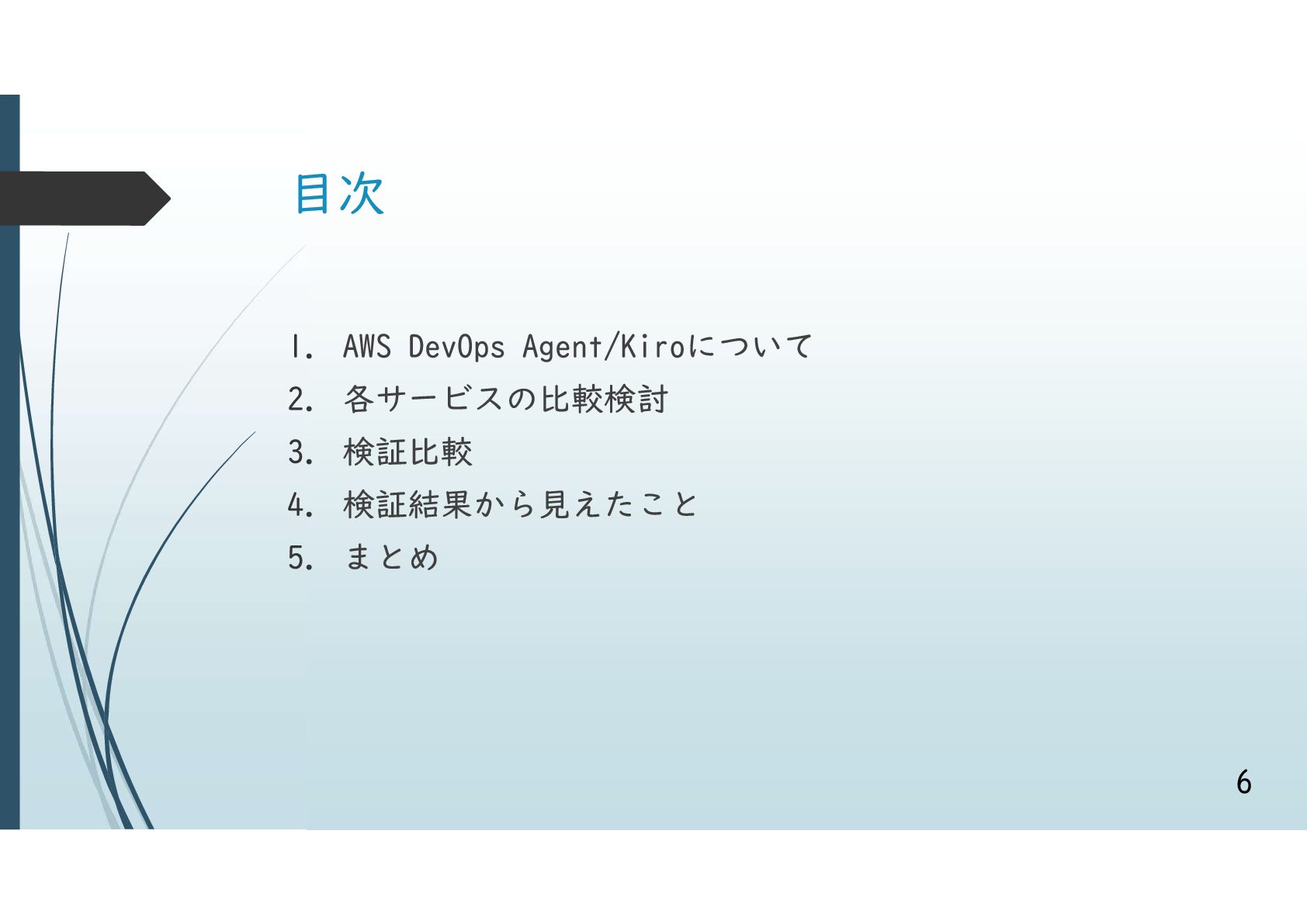 目次

1. AWS DevOps Agent/Kiroについて
2. 各サービスの比較検討
3. 検証比較
4. 検証結果から見えたこと
5. まとめ

6